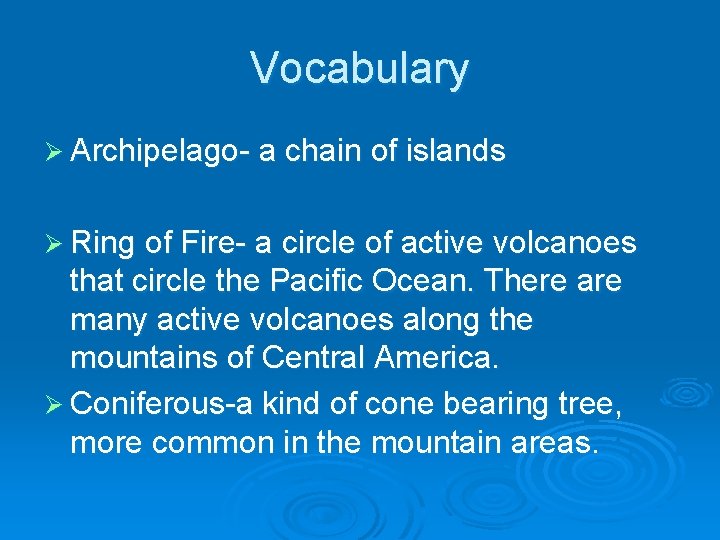 Vocabulary

➢ Archipelago- a chain of islands

➢ Ring of Fire- a circle of active volcanoes that circle the Pacific Ocean. There are many active volcanoes along the mountains of Central America.

➢ Coniferous-a kind of cone bearing tree, more common in the mountain areas.